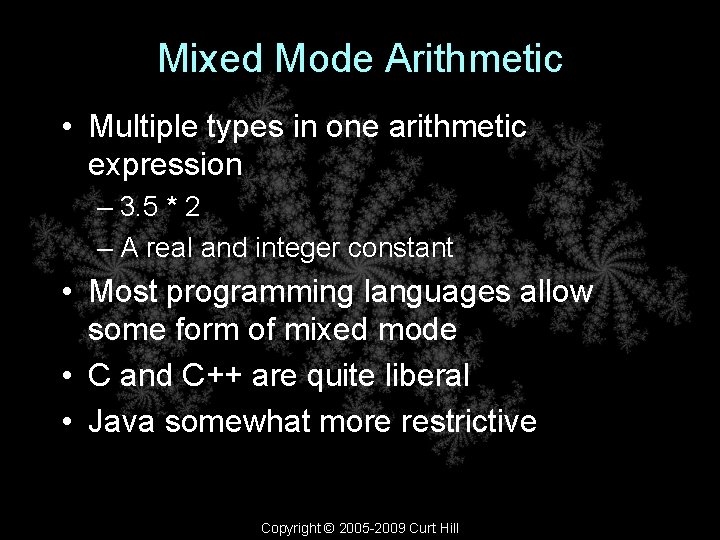 Mixed Mode Arithmetic

• Multiple types in one arithmetic expression
  – 3.5 * 2
  – A real and integer constant
• Most programming languages allow some form of mixed mode
• C and C++ are quite liberal
• Java somewhat more restrictive

Copyright © 2005-2009 Curt Hill